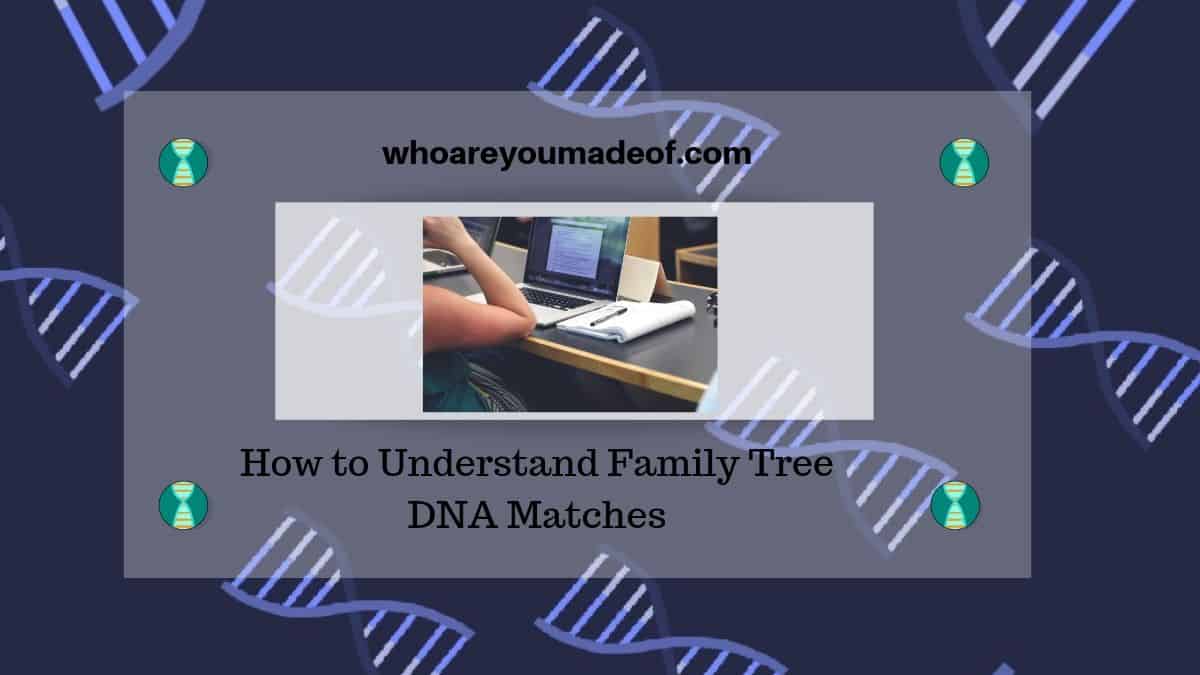 whoareyoumadeof.com

How to Understand Family Tree DNA Matches